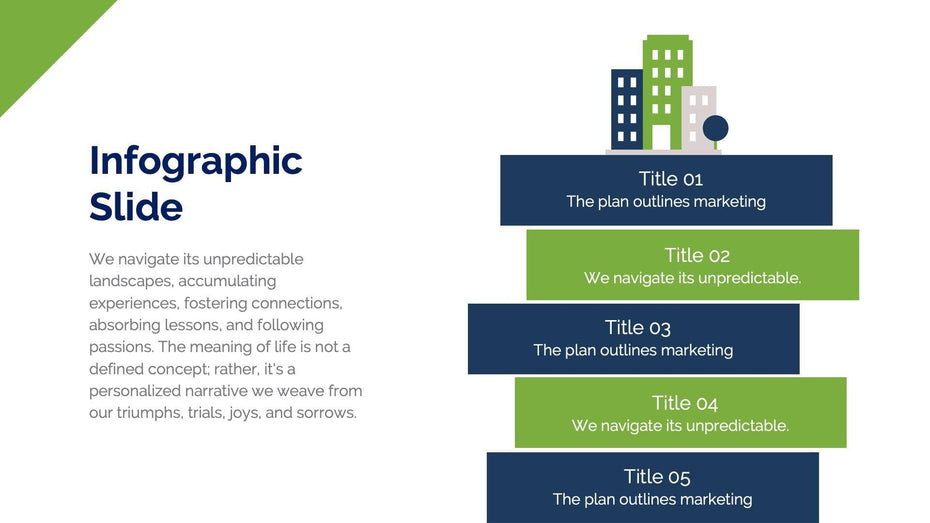 Infographic Slide

We navigate its unpredictable landscapes, accumulating experiences, fostering connections, absorbing lessons, and following passions. The meaning of life is not a defined concept; rather, it's a personalized narrative we weave from our triumphs, trials, joys, and sorrows.

Title 01
The plan outlines marketing

Title 02
We navigate its unpredictable.

Title 03
The plan outlines marketing

Title 04
We navigate its unpredictable.

Title 05
The plan outlines marketing